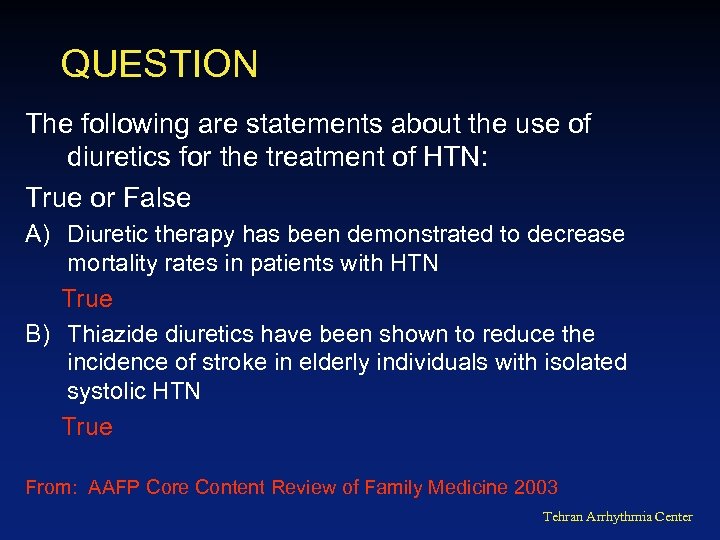 QUESTION

The following are statements about the use of diuretics for the treatment of HTN:

True or False

A) Diuretic therapy has been demonstrated to decrease mortality rates in patients with HTN

True

B) Thiazide diuretics have been shown to reduce the incidence of stroke in elderly individuals with isolated systolic HTN

True

From: AAFP Core Content Review of Family Medicine 2003

Tehran Arrhythmia Center